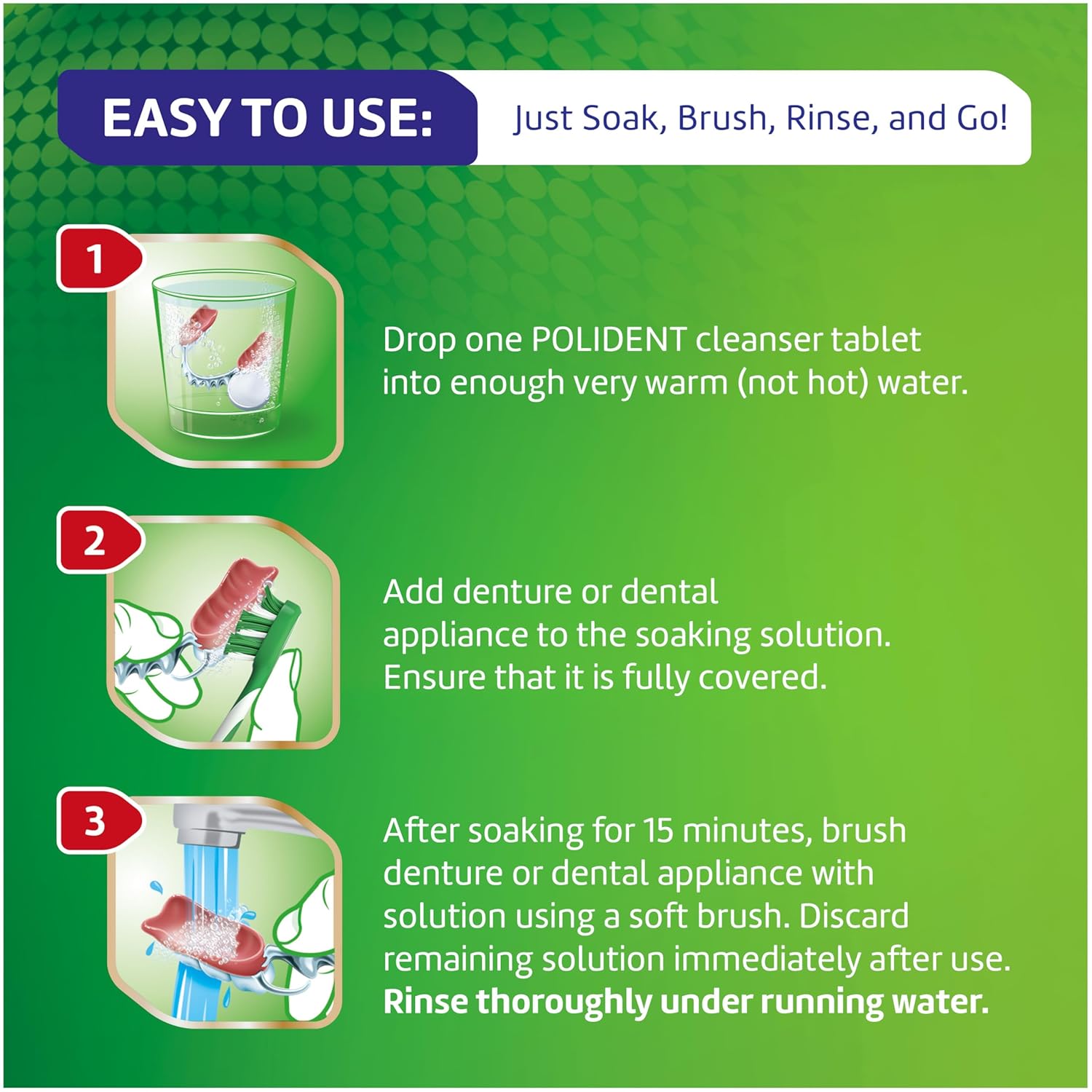 EASY TO USE: Just Soak, Brush, Rinse, and Go!

1

Drop one POLIDENT cleanser tablet into enough very warm (not hot) water.

2

Add denture or dental appliance to the soaking solution. Ensure that it is fully covered.

3

After soaking for 15 minutes, brush denture or dental appliance with solution using a soft brush. Discard remaining solution immediately after use. Rinse thoroughly under running water.